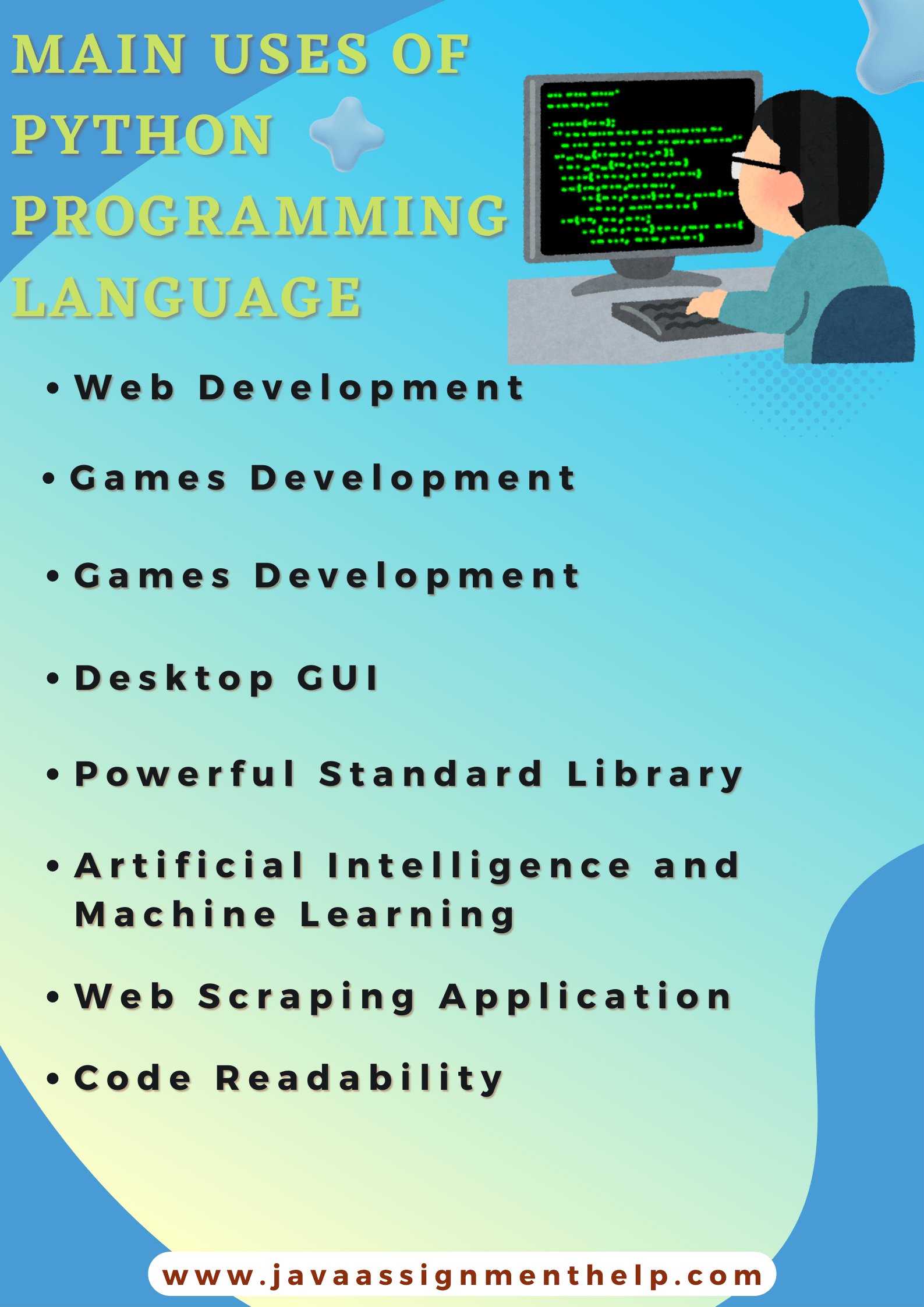 MAIN USES OF PYTHON PROGRAMMING LANGUAGE

• Web Development

• Games Development

• Games Development

• Desktop GUI

• Powerful Standard Library

• Artificial Intelligence and Machine Learning

• Web Scraping Application

• Code Readability

www.javaassignmenthelp.com